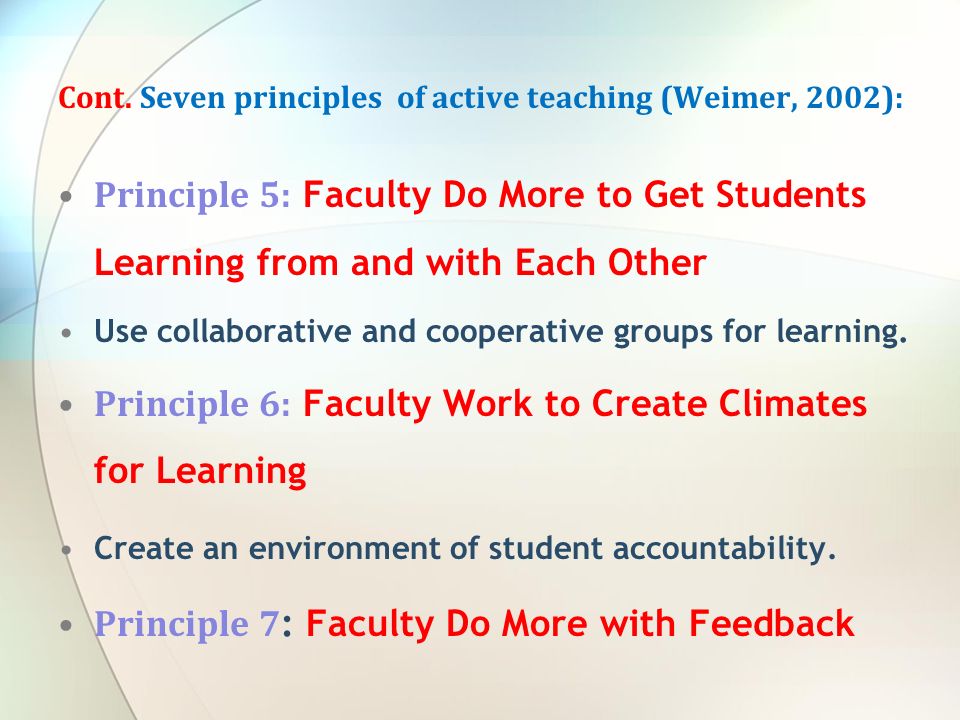 Cont. Seven principles of active teaching (Weimer, 2002):

• Principle 5: Faculty Do More to Get Students Learning from and with Each Other

• Use collaborative and cooperative groups for learning.

• Principle 6: Faculty Work to Create Climates for Learning

• Create an environment of student accountability.

• Principle 7: Faculty Do More with Feedback